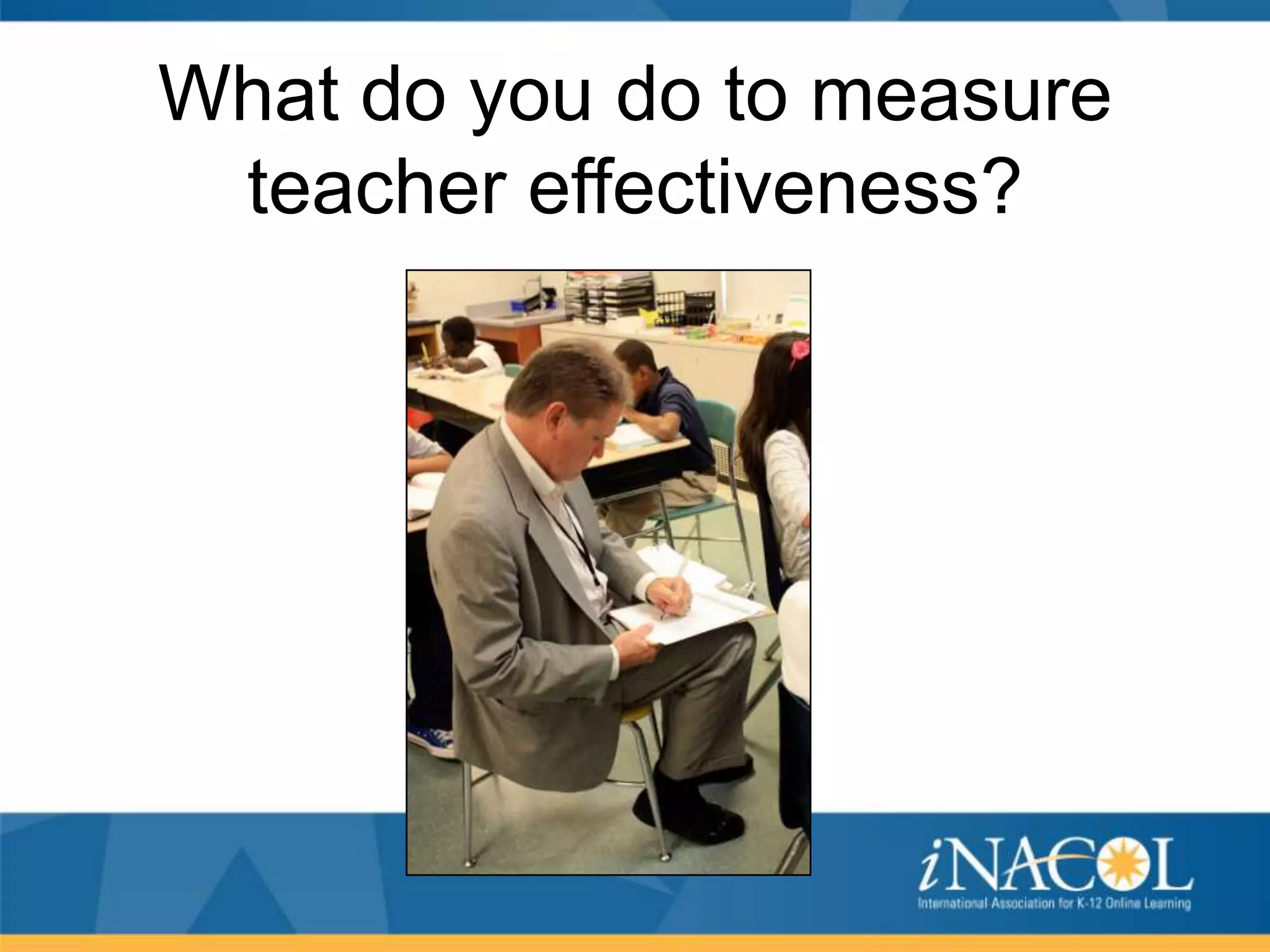 What do you do to measure teacher effectiveness?

iNACOL
International Association for K-12 Online Learning